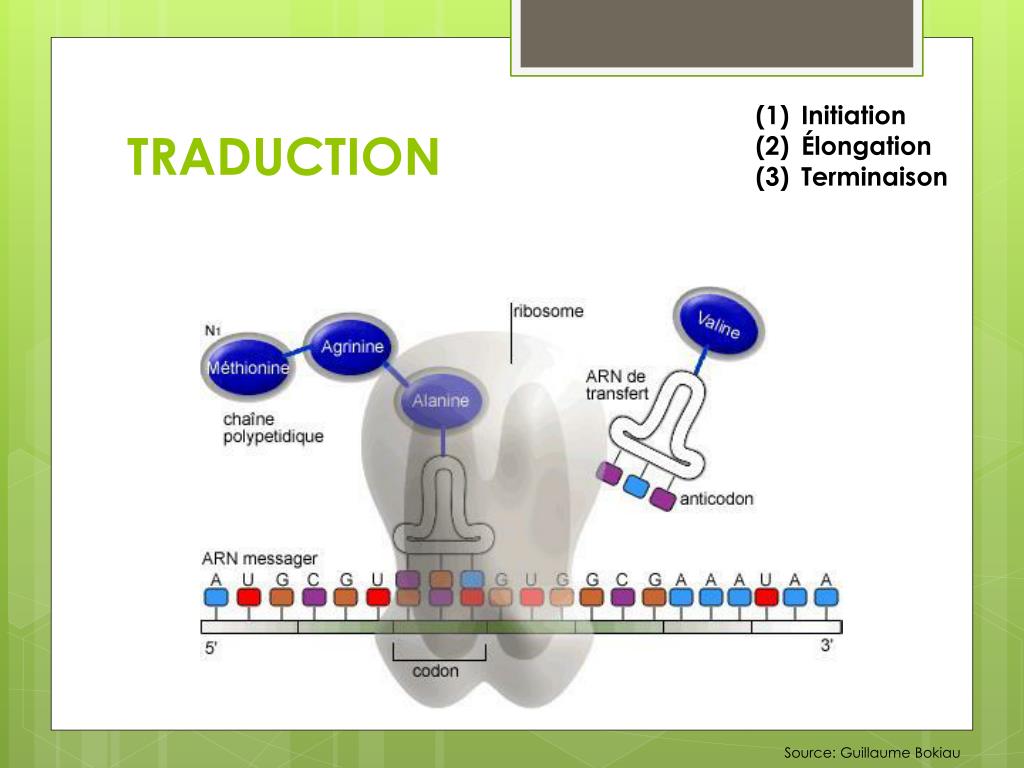 TRADUCTION

(1) Initiation
(2) Élongation
(3) Terminaison

N1
Méthionine
Agrinine
Alanine
chaîne polypetidique
ribosome
Valine
ARN de transfert
anticodon
ARN messager
A U G C G U G U G G C G A A A U A A
5'
3'
codon

Source: Guillaume Bokiau